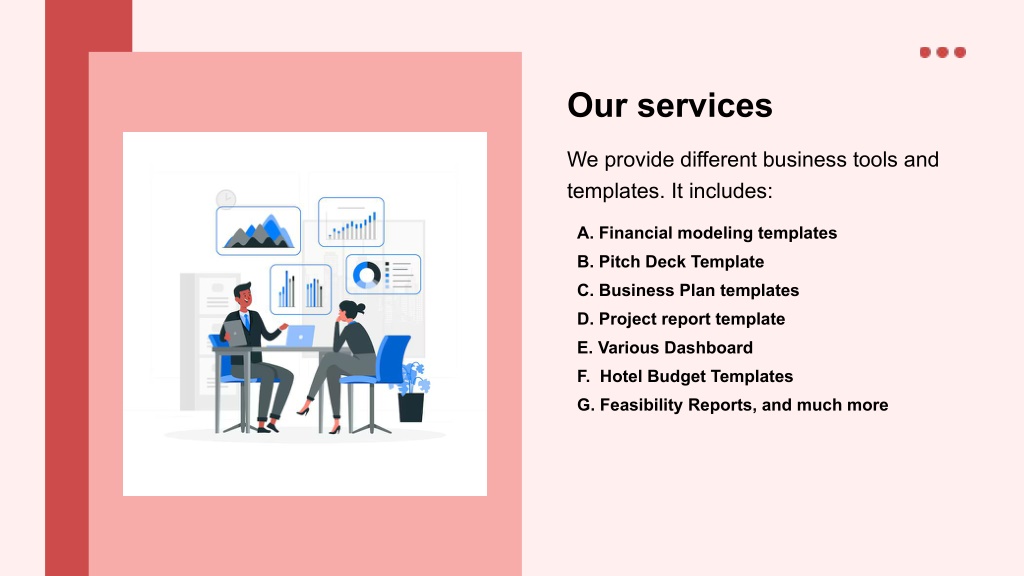 Our services

We provide different business tools and templates. It includes:

A. Financial modeling templates
B. Pitch Deck Template
C. Business Plan templates
D. Project report template
E. Various Dashboard
F. Hotel Budget Templates
G. Feasibility Reports, and much more